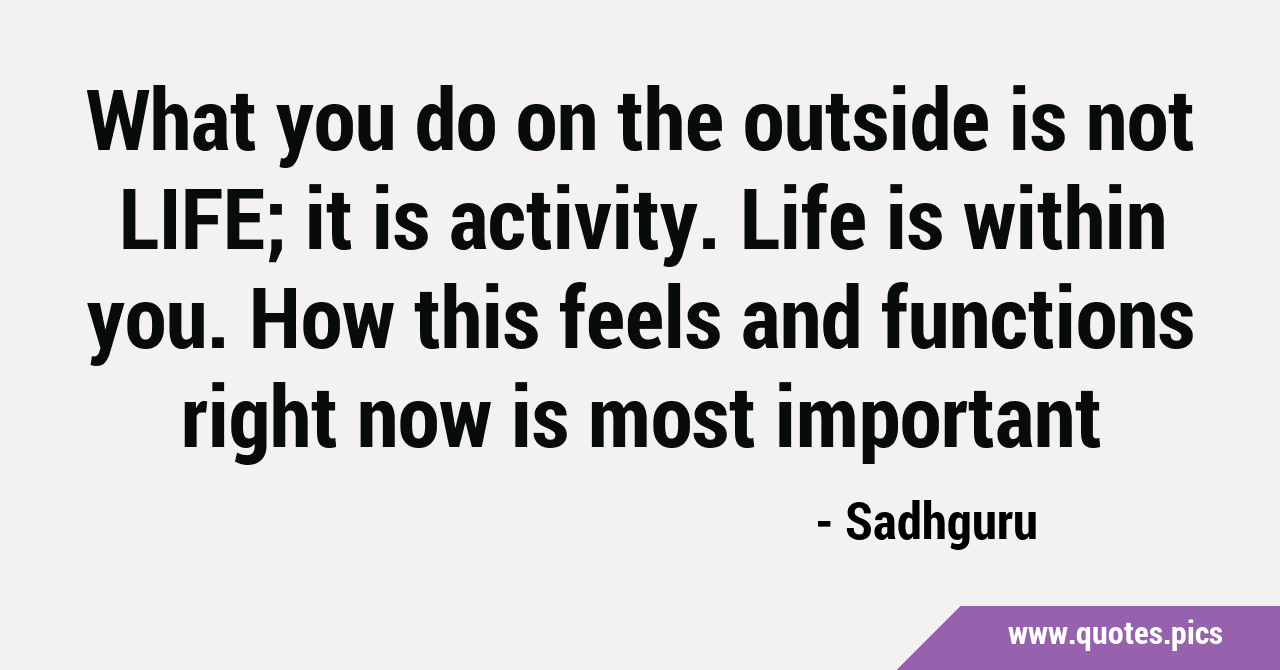 What you do on the outside is not LIFE; it is activity. Life is within you. How this feels and functions right now is most important

- Sadhguru

www.quotes.pics